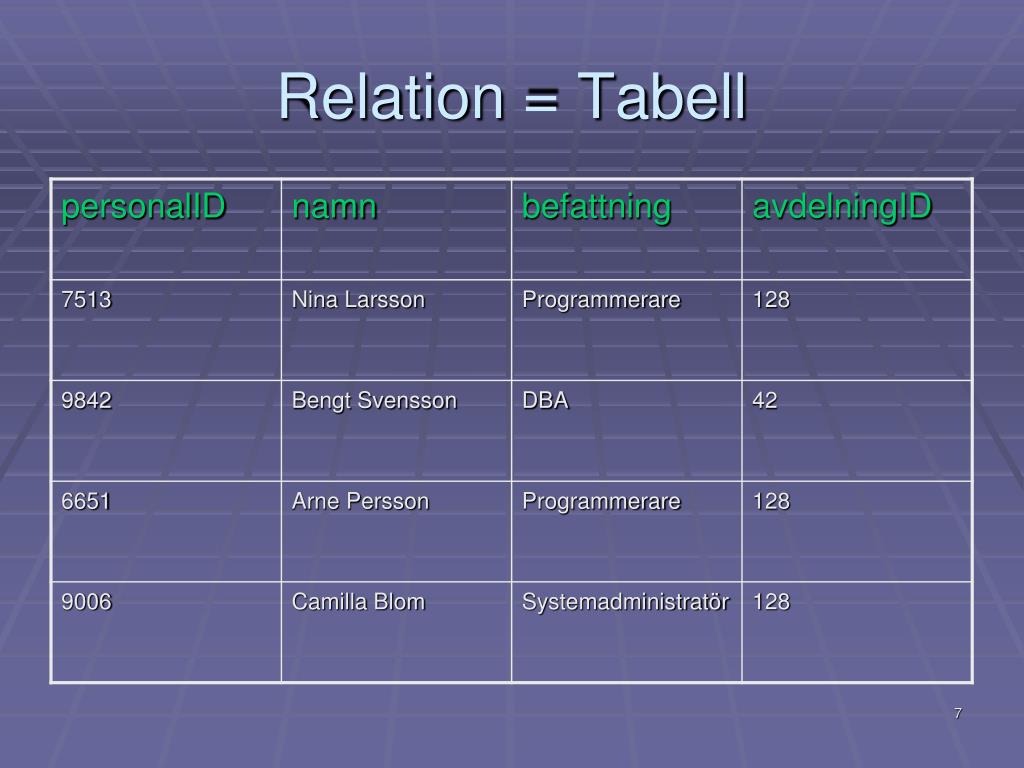 Relation = Tabell

| personalID | namn | befattning | avdelningID |
|---|---|---|---|
| 7513 | Nina Larsson | Programmerare | 128 |
| 9842 | Bengt Svensson | DBA | 42 |
| 6651 | Arne Persson | Programmerare | 128 |
| 9006 | Camilla Blom | Systemadministratör | 128 |

7